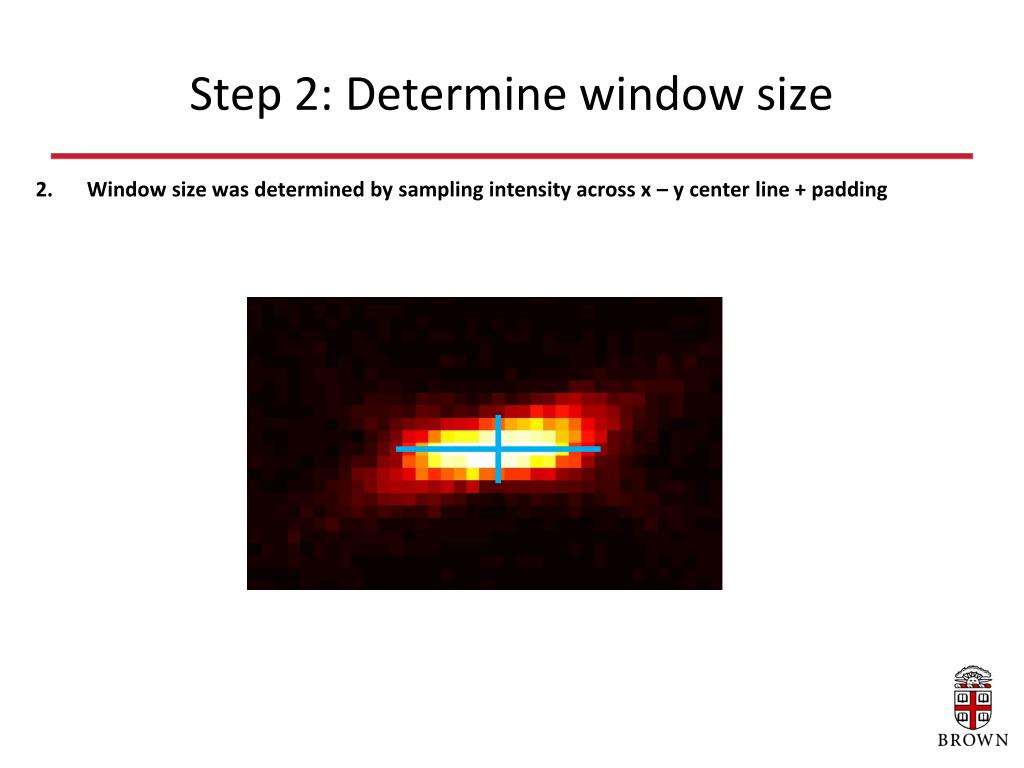 Step 2: Determine window size

2. Window size was determined by sampling intensity across x – y center line + padding

BROWN